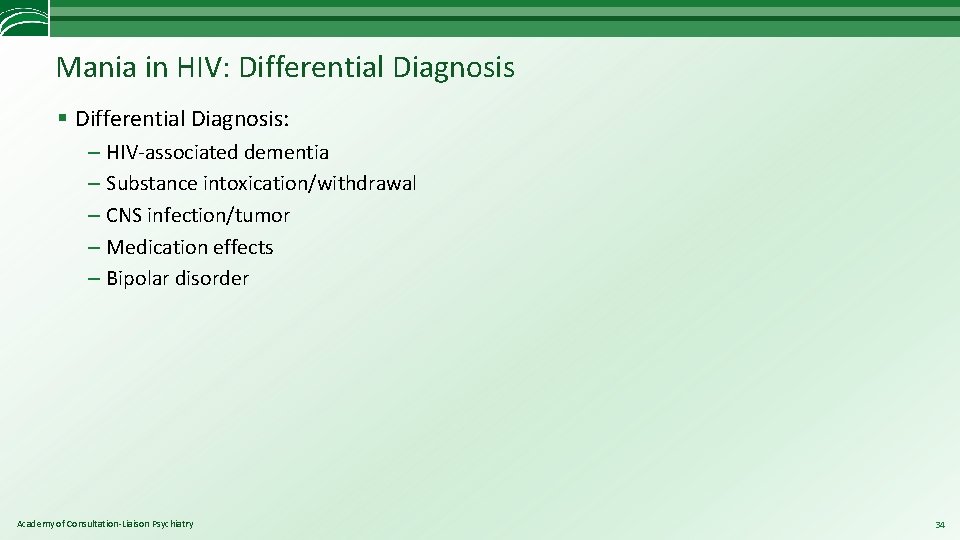 Mania in HIV: Differential Diagnosis

§ Differential Diagnosis:

– HIV-associated dementia
– Substance intoxication/withdrawal
– CNS infection/tumor
– Medication effects
– Bipolar disorder

Academy of Consultation-Liaison Psychiatry

34